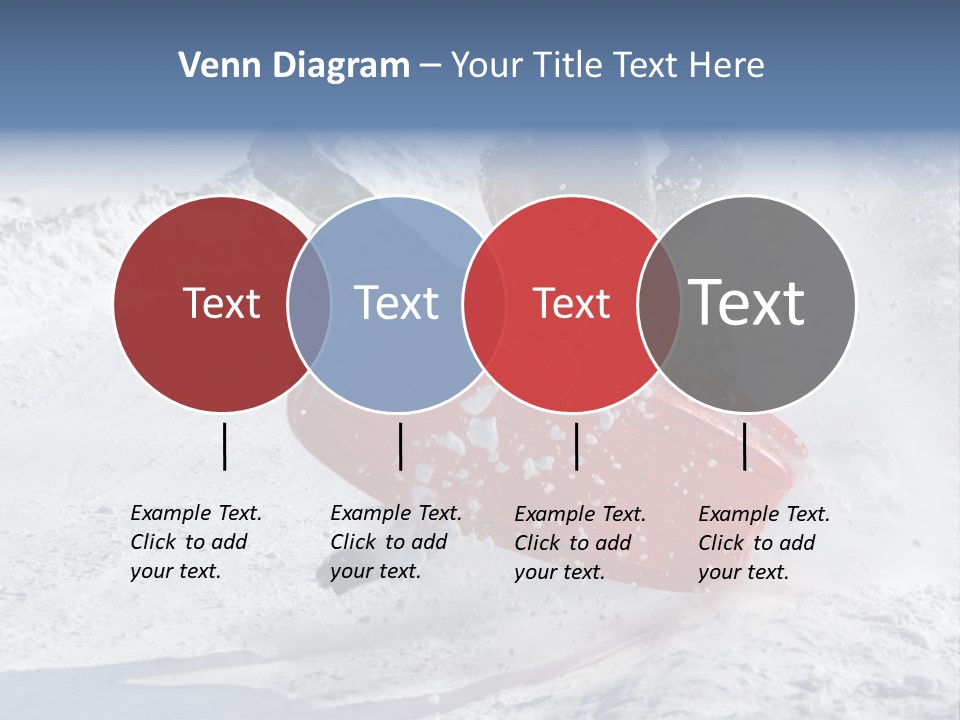 Venn Diagram – Your Title Text Here

Text

Text

Text

Text

Example Text. Click to add your text.

Example Text. Click to add your text.

Example Text. Click to add your text.

Example Text. Click to add your text.